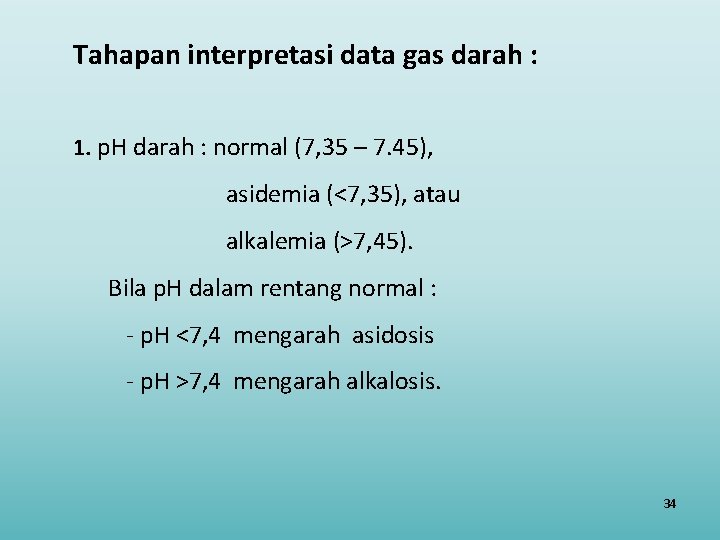 Tahapan interpretasi data gas darah :

1. pH darah : normal (7,35 – 7.45),

asidemia (<7,35), atau

alkalemia (>7,45).

Bila pH dalam rentang normal :

- pH <7,4 mengarah asidosis

- pH >7,4 mengarah alkalosis.

34